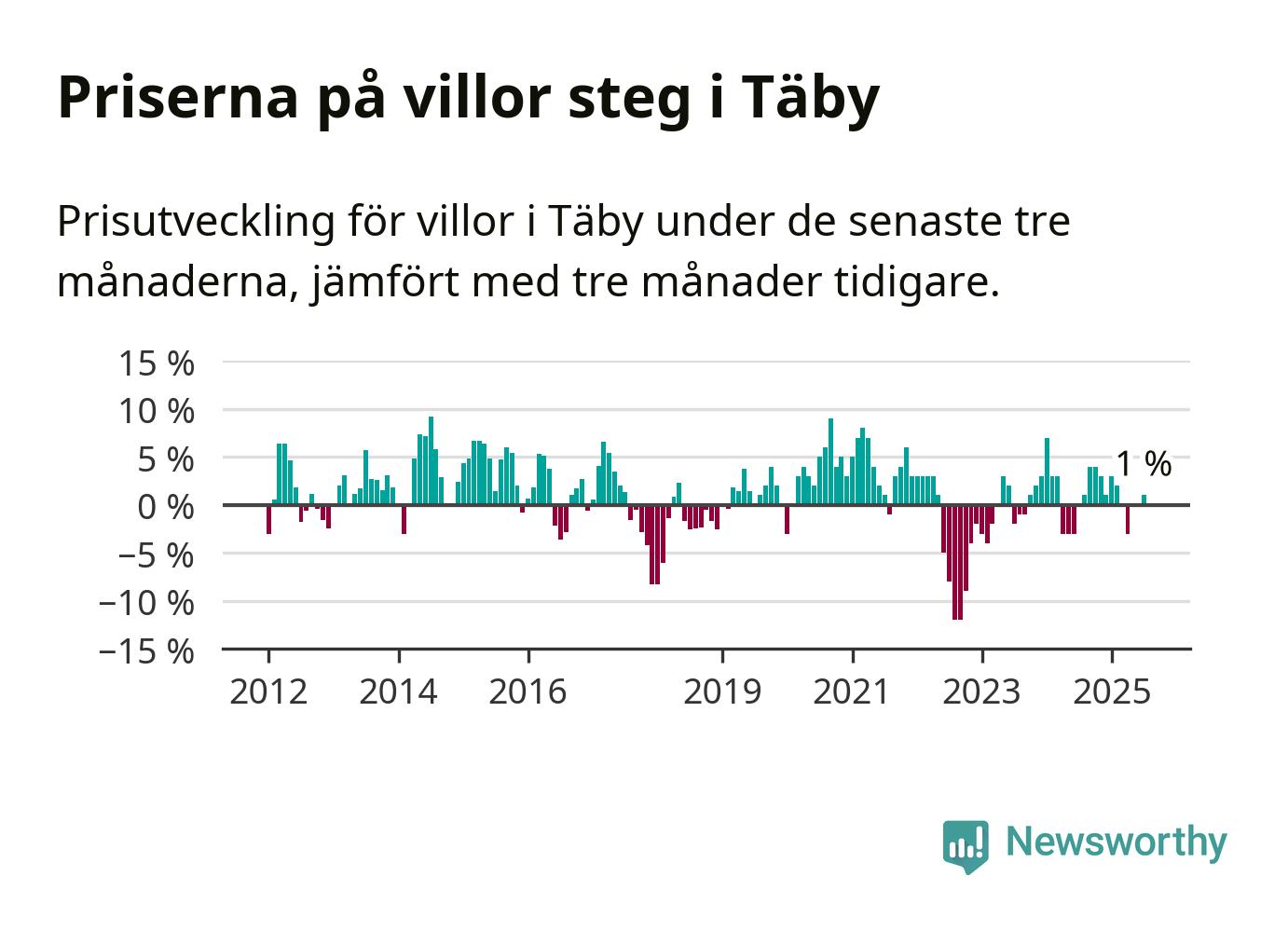 Priserna på villor steg i Täby

Prisutveckling för villor i Täby under de senaste tre månaderna, jämfört med tre månader tidigare.

15 %
10 %
5 %
0 %
−5 %
−10 %
−15 %

1 %

2012
2014
2016
2019
2021
2023
2025

Newsworthy